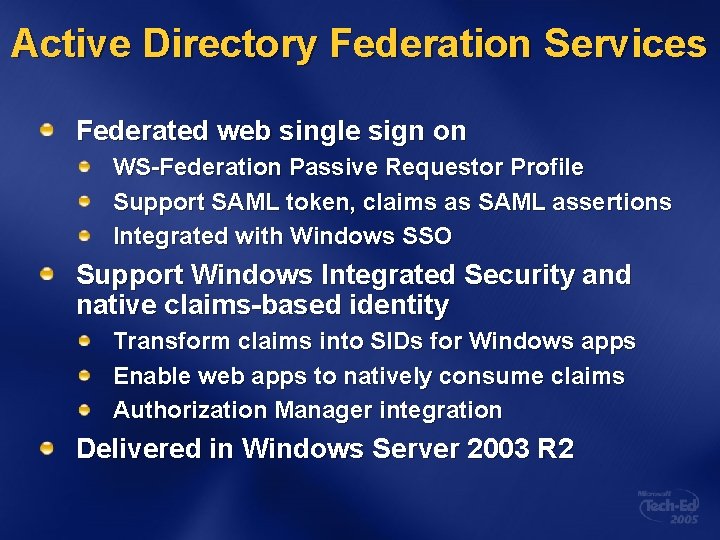 Active Directory Federation Services

Federated web single sign on

WS-Federation Passive Requestor Profile

Support SAML token, claims as SAML assertions

Integrated with Windows SSO

Support Windows Integrated Security and native claims-based identity

Transform claims into SIDs for Windows apps

Enable web apps to natively consume claims

Authorization Manager integration

Delivered in Windows Server 2003 R2

Microsoft Tech·Ed 2005